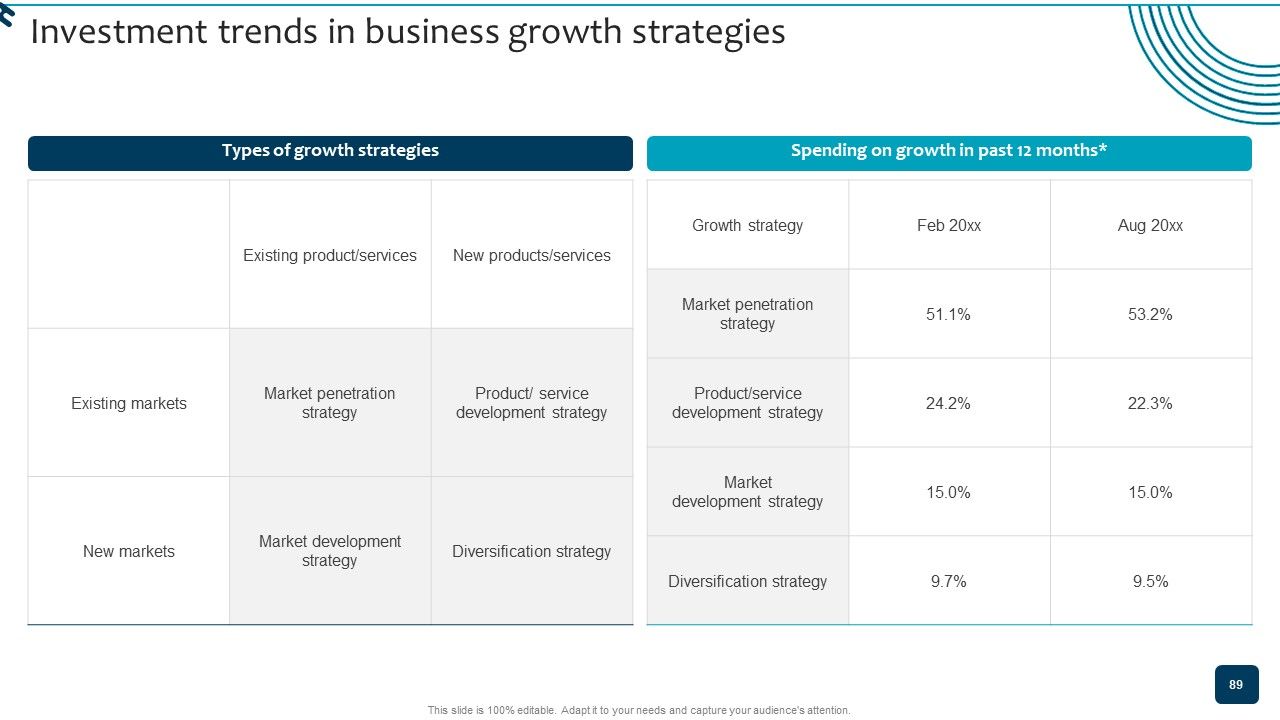 Investment trends in business growth strategies

Types of growth strategies

| | Existing product/services | New products/services |
|---|---|---|
| Existing markets | Market penetration strategy | Product/ service development strategy |
| New markets | Market development strategy | Diversification strategy |

Spending on growth in past 12 months*

| Growth strategy | Feb 20xx | Aug 20xx |
|---|---|---|
| Market penetration strategy | 51.1% | 53.2% |
| Product/service development strategy | 24.2% | 22.3% |
| Market development strategy | 15.0% | 15.0% |
| Diversification strategy | 9.7% | 9.5% |

89

This slide is 100% editable. Adapt it to your needs and capture your audience's attention.